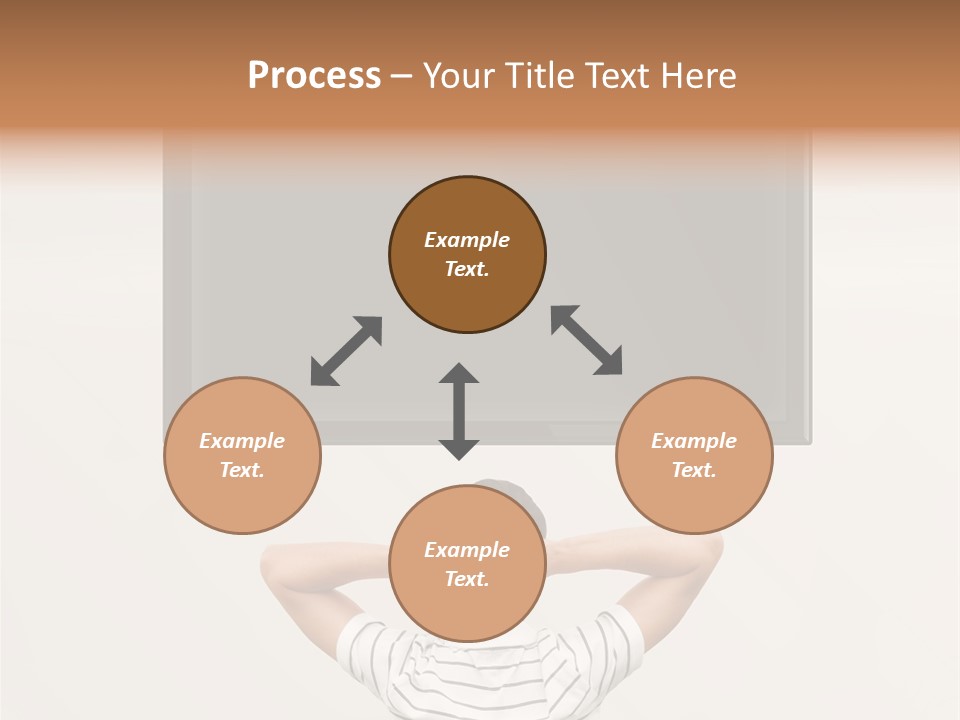 Process – Your Title Text Here

Example Text.

Example Text.

Example Text.

Example Text.